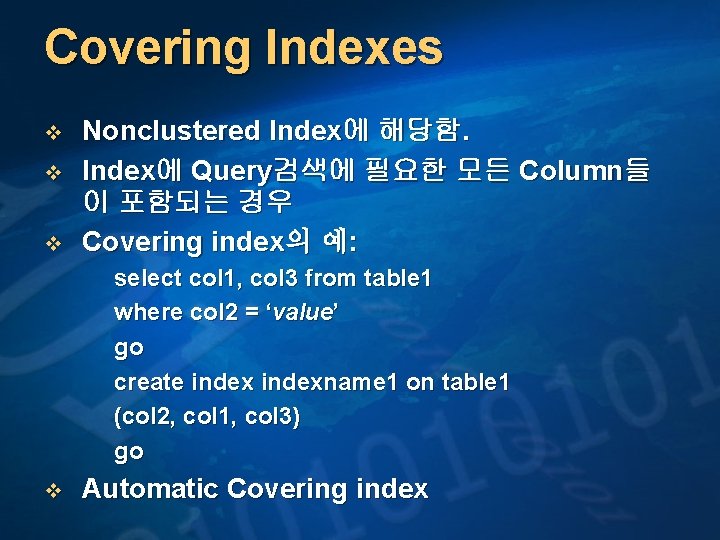 Covering Indexes

❖ Nonclustered Index에 해당함.
❖ Index에 Query검색에 필요한 모든 Column들이 포함되는 경우
❖ Covering index의 예:

select col1, col3 from table1
where col2 = ‘value’
go
create index indexname1 on table1
(col2, col1, col3)
go

❖ Automatic Covering index